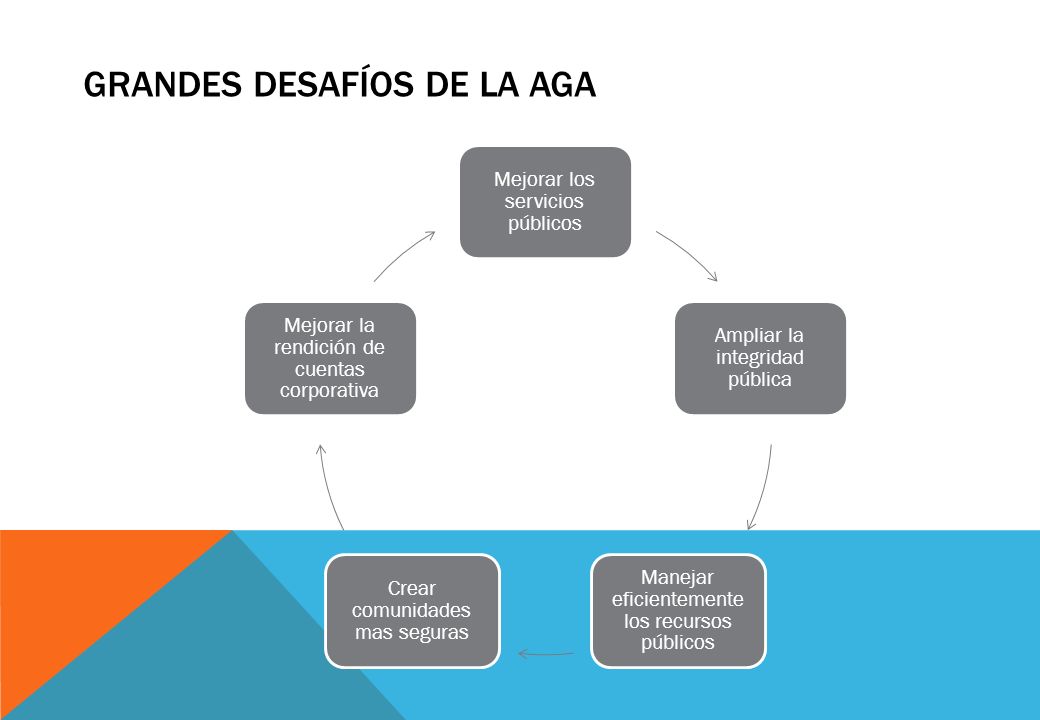 GRANDES DESAFÍOS DE LA AGA

Mejorar los servicios públicos

Ampliar la integridad pública

Manejar eficientemente los recursos públicos

Crear comunidades mas seguras

Mejorar la rendición de cuentas corporativa